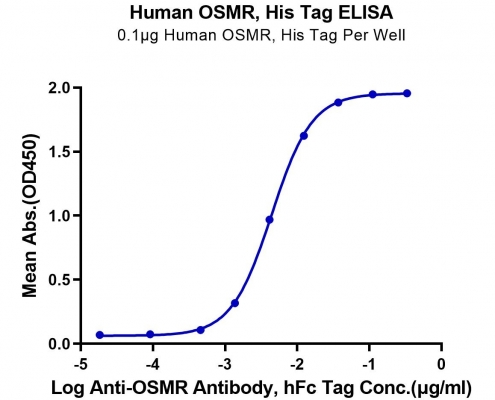 Human OSMR, His Tag ELISA
0.1μg Human OSMR, His Tag Per Well

Mean Abs.(OD450)

2.0
1.5
1.0
0.5
0.0

-5
-4
-3
-2
-1
0

Log Anti-OSMR Antibody, hFc Tag Conc.(μg/ml)